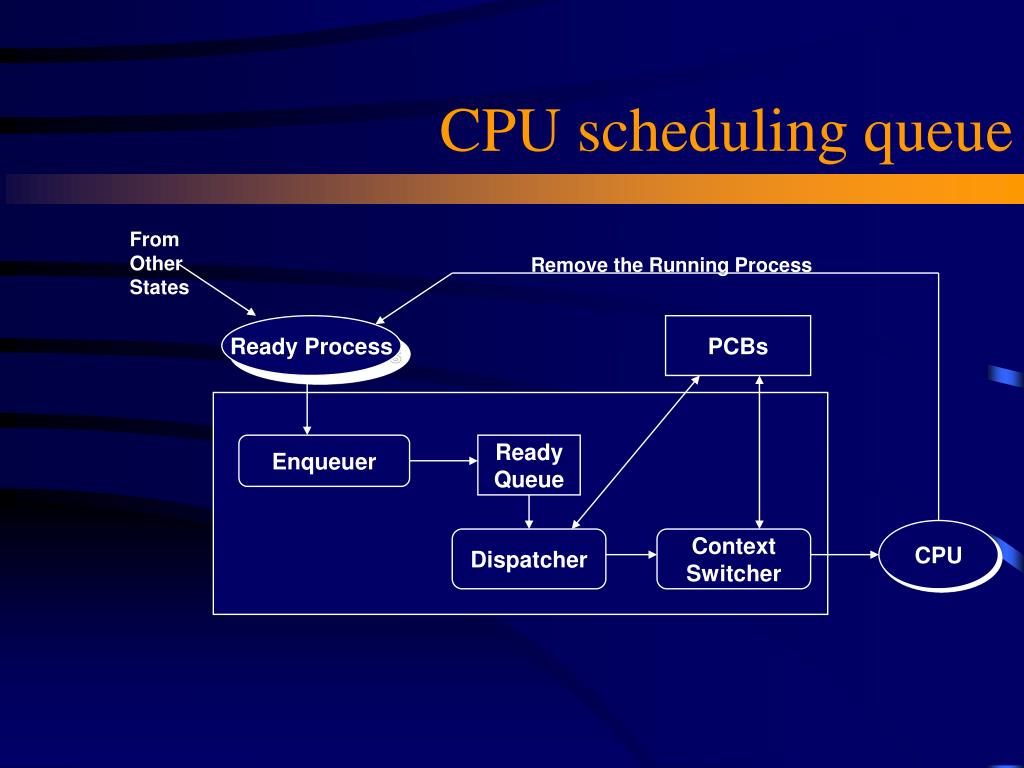 CPU scheduling queue

From Other States

Remove the Running Process

Ready Process

PCBs

Enqueuer

Ready Queue

Dispatcher

Context Switcher

CPU